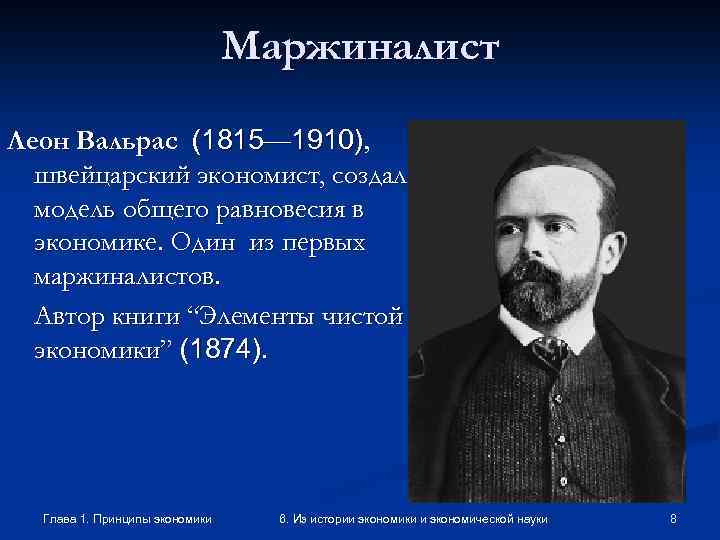 Маржиналист

Леон Вальрас (1815—1910), швейцарский экономист, создал модель общего равновесия в экономике. Один из первых маржиналистов.

Автор книги “Элементы чистой экономики” (1874).

Глава 1. Принципы экономики

6. Из истории экономики и экономической науки

8